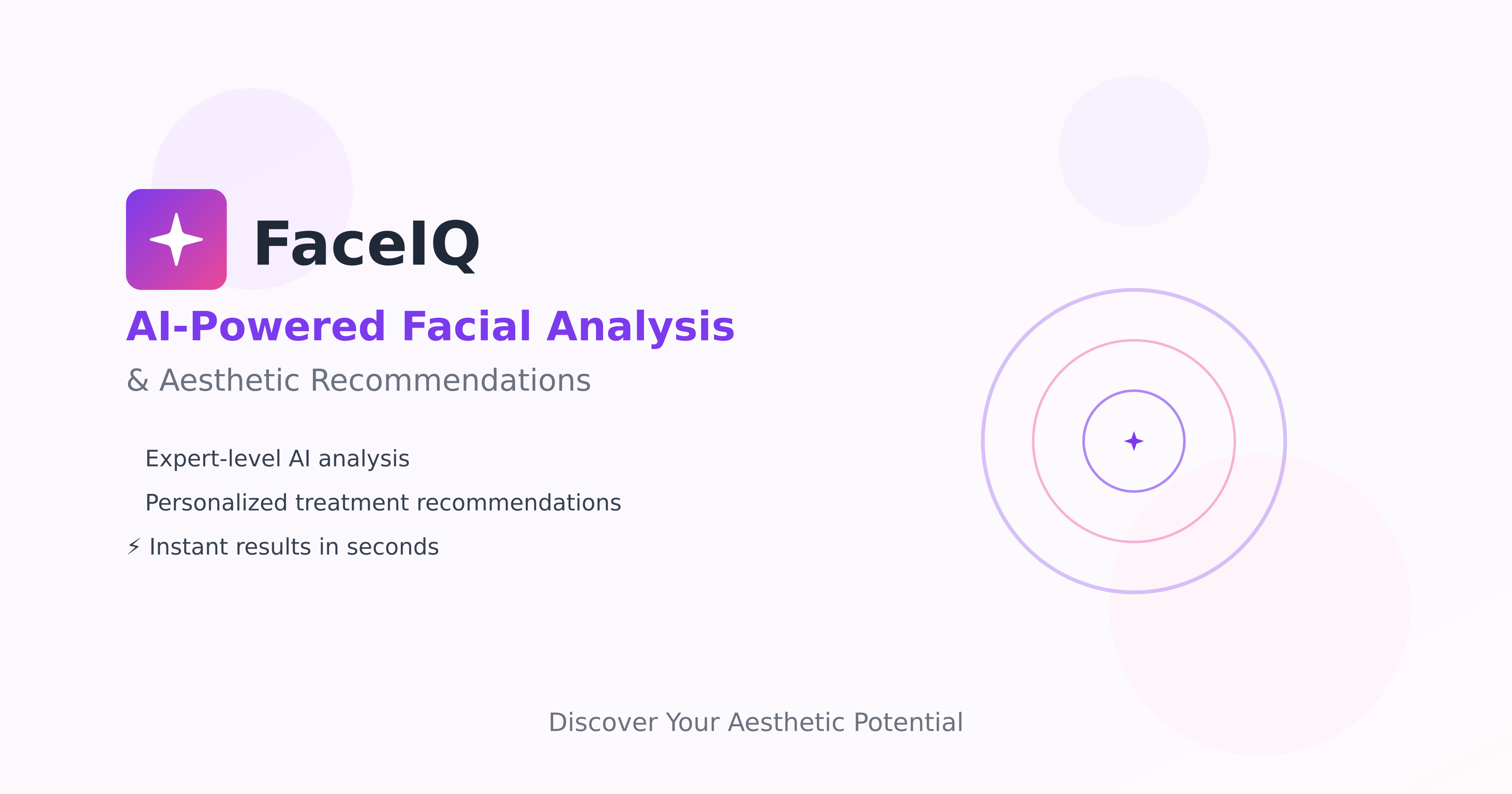 FaceIQ

AI-Powered Facial Analysis

& Aesthetic Recommendations

Expert-level AI analysis

Personalized treatment recommendations

⚡ Instant results in seconds

Discover Your Aesthetic Potential